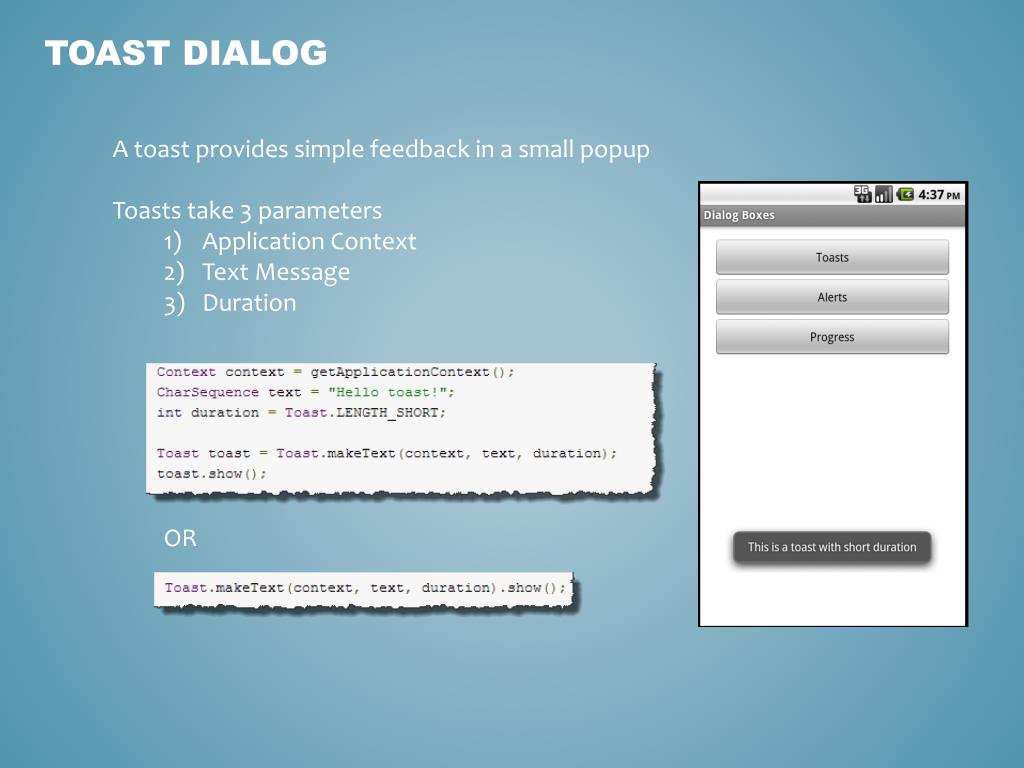 TOAST DIALOG

A toast provides simple feedback in a small popup

Toasts take 3 parameters
1) Application Context
2) Text Message
3) Duration

Context context = getApplicationContext();
CharSequence text = "Hello toast!";
int duration = Toast.LENGTH_SHORT;

Toast toast = Toast.makeText(context, text, duration);
toast.show();

OR

Toast.makeText(context, text, duration).show();

3G 4:37 PM
Dialog Boxes
Toasts
Alerts
Progress
This is a toast with short duration